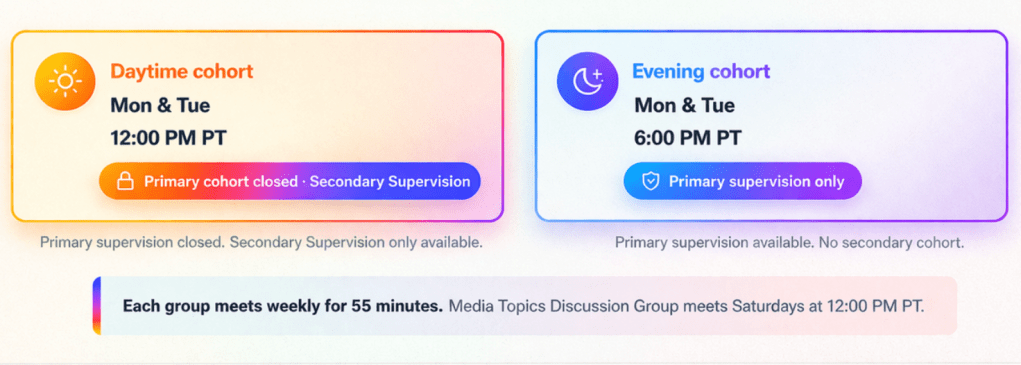 Daytime cohort
Mon & Tue
12:00 PM PT
Primary cohort closed · Secondary Supervision

Primary supervision closed. Secondary Supervision only available.

Evening cohort
Mon & Tue
6:00 PM PT
Primary supervision only

Primary supervision available. No secondary cohort.

Each group meets weekly for 55 minutes. Media Topics Discussion Group meets Saturdays at 12:00 PM PT.